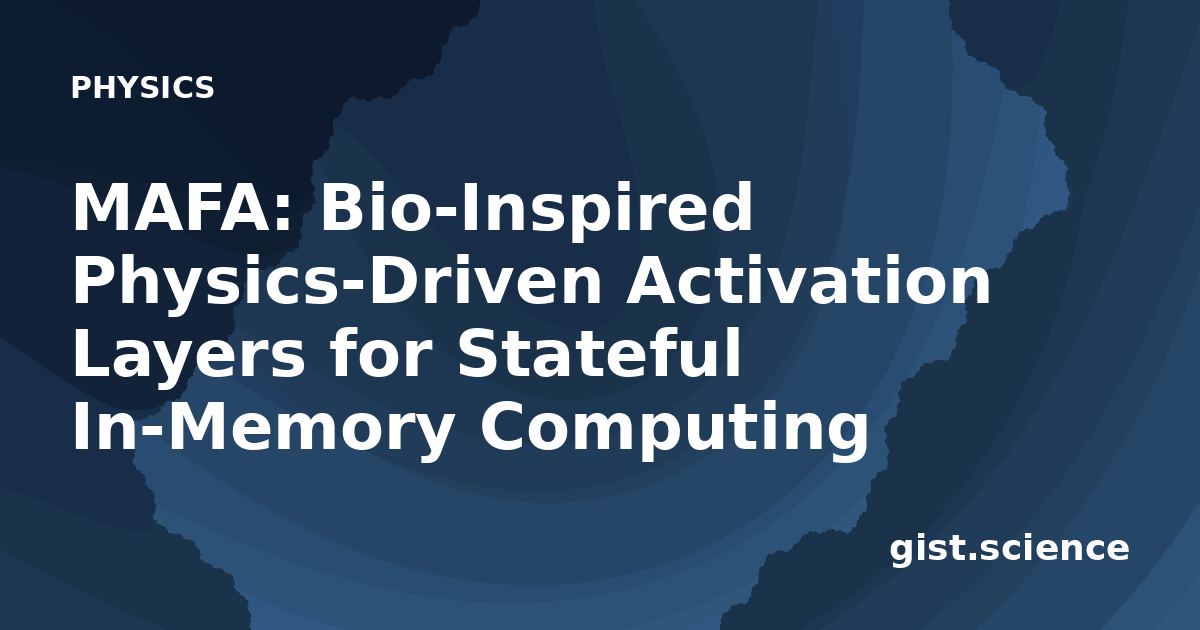 PHYSICS

MAFA: Bio-Inspired Physics-Driven Activation Layers for Stateful In-Memory Computing

gist.science